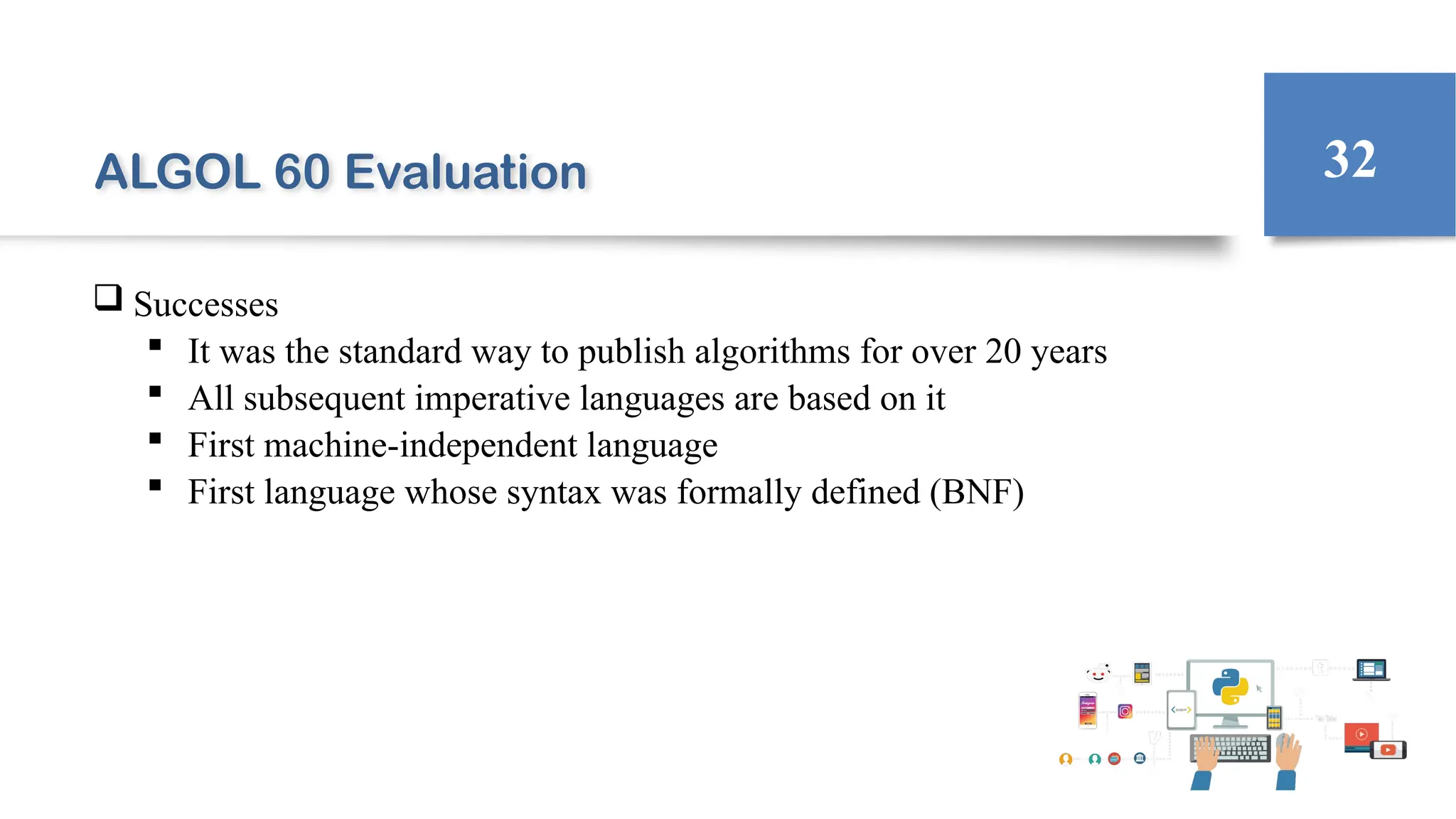 ALGOL 60 Evaluation

32

❑ Successes
▪ It was the standard way to publish algorithms for over 20 years
▪ All subsequent imperative languages are based on it
▪ First machine-independent language
▪ First language whose syntax was formally defined (BNF)